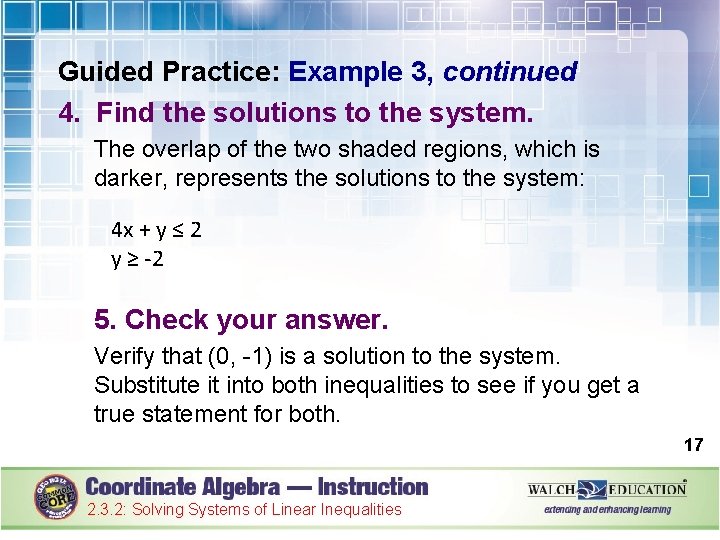 Guided Practice: Example 3, continued

4. Find the solutions to the system.

The overlap of the two shaded regions, which is darker, represents the solutions to the system:

$4x + y \leq 2$
$y \geq -2$

5. Check your answer.

Verify that (0, -1) is a solution to the system. Substitute it into both inequalities to see if you get a true statement for both.

17

COMMON CORE

Coordinate Algebra — Instruction

2.3.2: Solving Systems of Linear Inequalities

WALCH EDUCATION

extending and enhancing learning